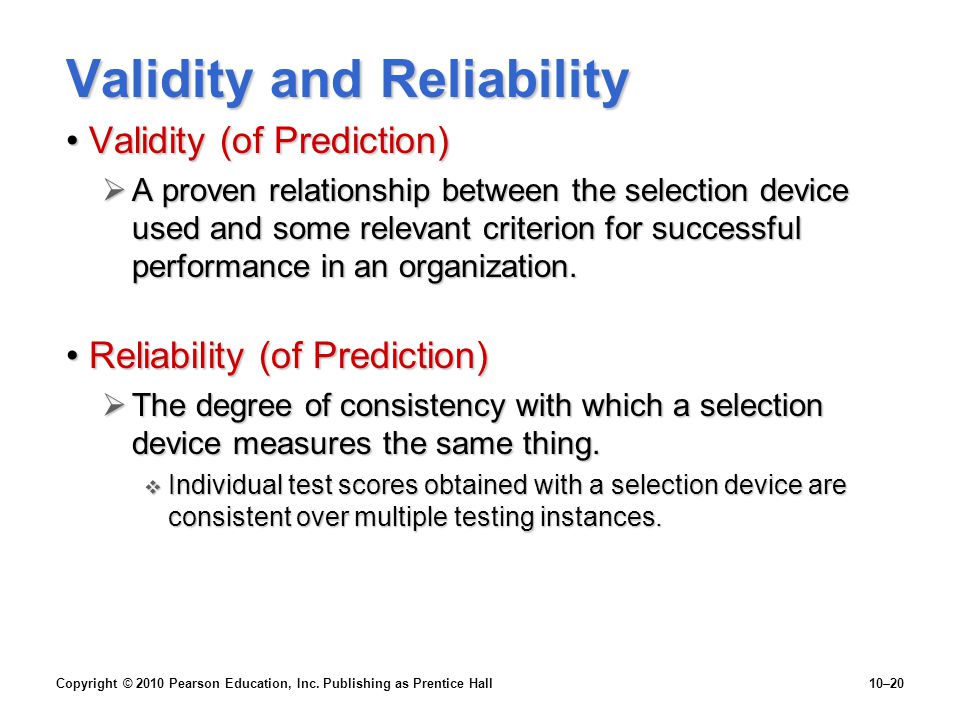 Validity and Reliability

• Validity (of Prediction)

➢ A proven relationship between the selection device used and some relevant criterion for successful performance in an organization.

• Reliability (of Prediction)

➢ The degree of consistency with which a selection device measures the same thing.

❖ Individual test scores obtained with a selection device are consistent over multiple testing instances.

Copyright © 2010 Pearson Education, Inc. Publishing as Prentice Hall

10–20